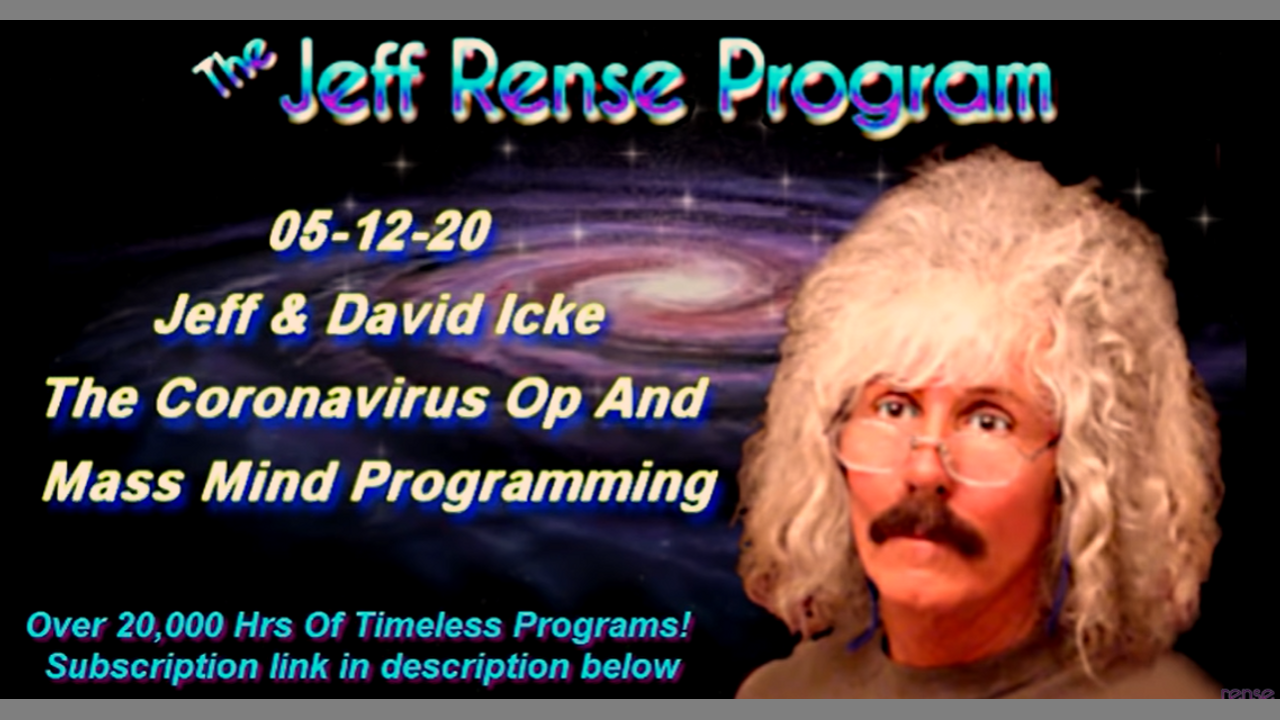 The Jeff Rense Program

05-12-20

Jeff & David Icke

The Coronavirus Op And Mass Mind Programming

Over 20,000 Hrs Of Timeless Programs! Subscription link in description below

rense